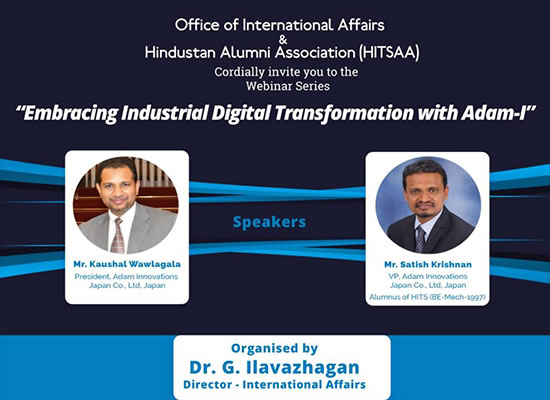 Office of International Affairs
&
Hindustan Alumni Association (HITSAA)
Cordially invite you to the
Webinar Series

"Embracing Industrial Digital Transformation with Adam-I"

Mr. Kaushal Wawlagala
President, Adam Innovations Japan Co., Ltd, Japan

Speakers

Mr. Satish Krishnan
VP, Adam Innovations Japan Co., Ltd, Japan
Alumnus of HITS (BE-Mech-1997)

Organised by
Dr. G. Ilavazhagan
Director - International Affairs